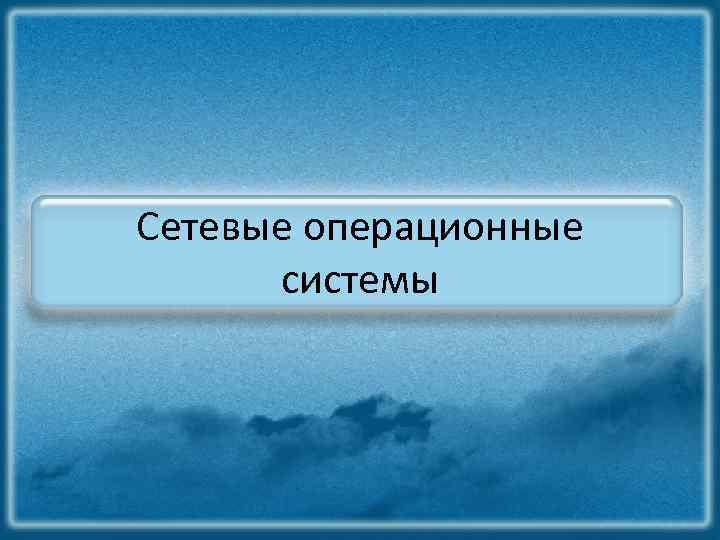 Сетевые операционные системы